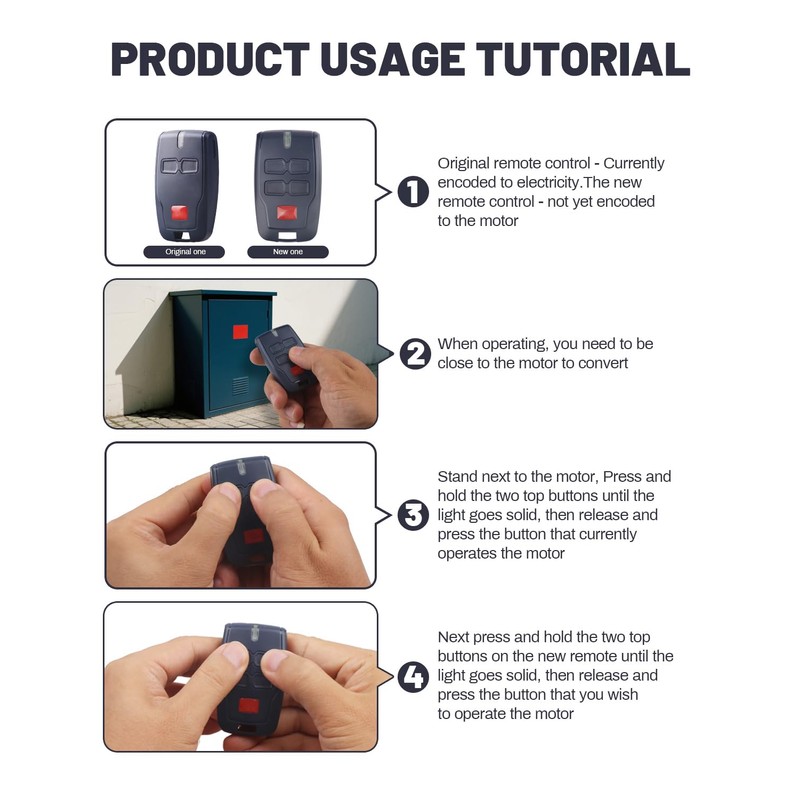 PRODUCT USAGE TUTORIAL

Original one

New one

1 Original remote control - Currently encoded to electricity.The new remote control - not yet encoded to the motor

2 When operating, you need to be close to the motor to convert

3 Stand next to the motor, Press and hold the two top buttons until the light goes solid, then release and press the button that currently operates the motor

4 Next press and hold the two top buttons on the new remote until the light goes solid, then release and press the button that you wish to operate the motor